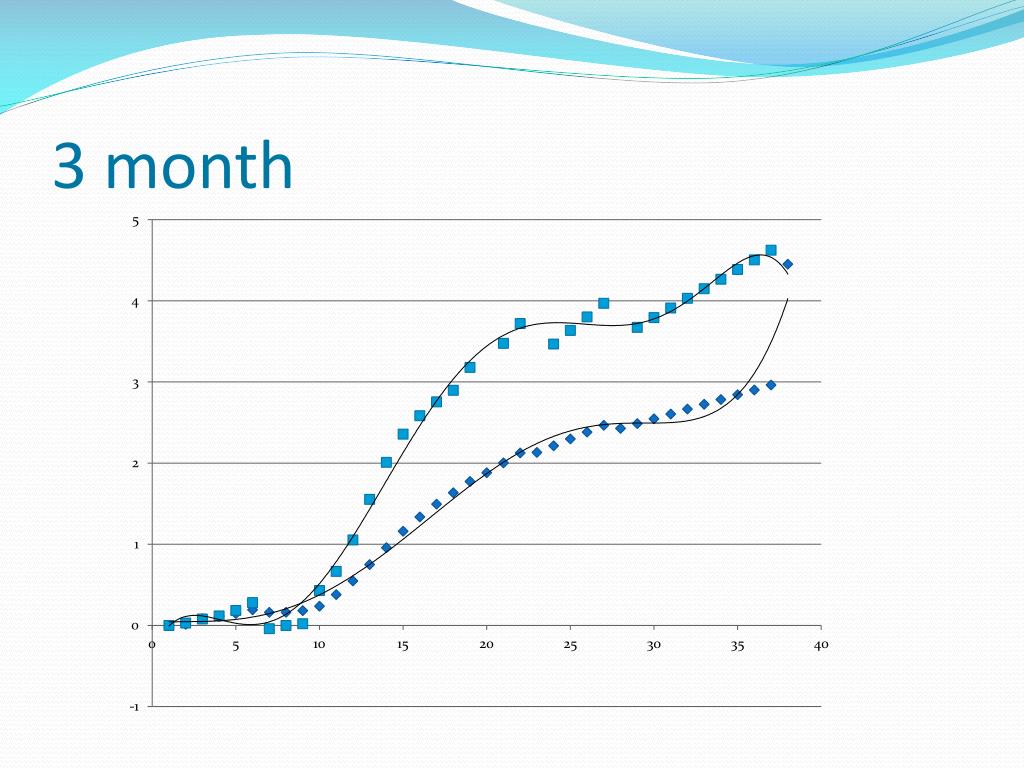 3 month

5
4
3
2
1
0
-1

0 5 10 15 20 25 30 35 40